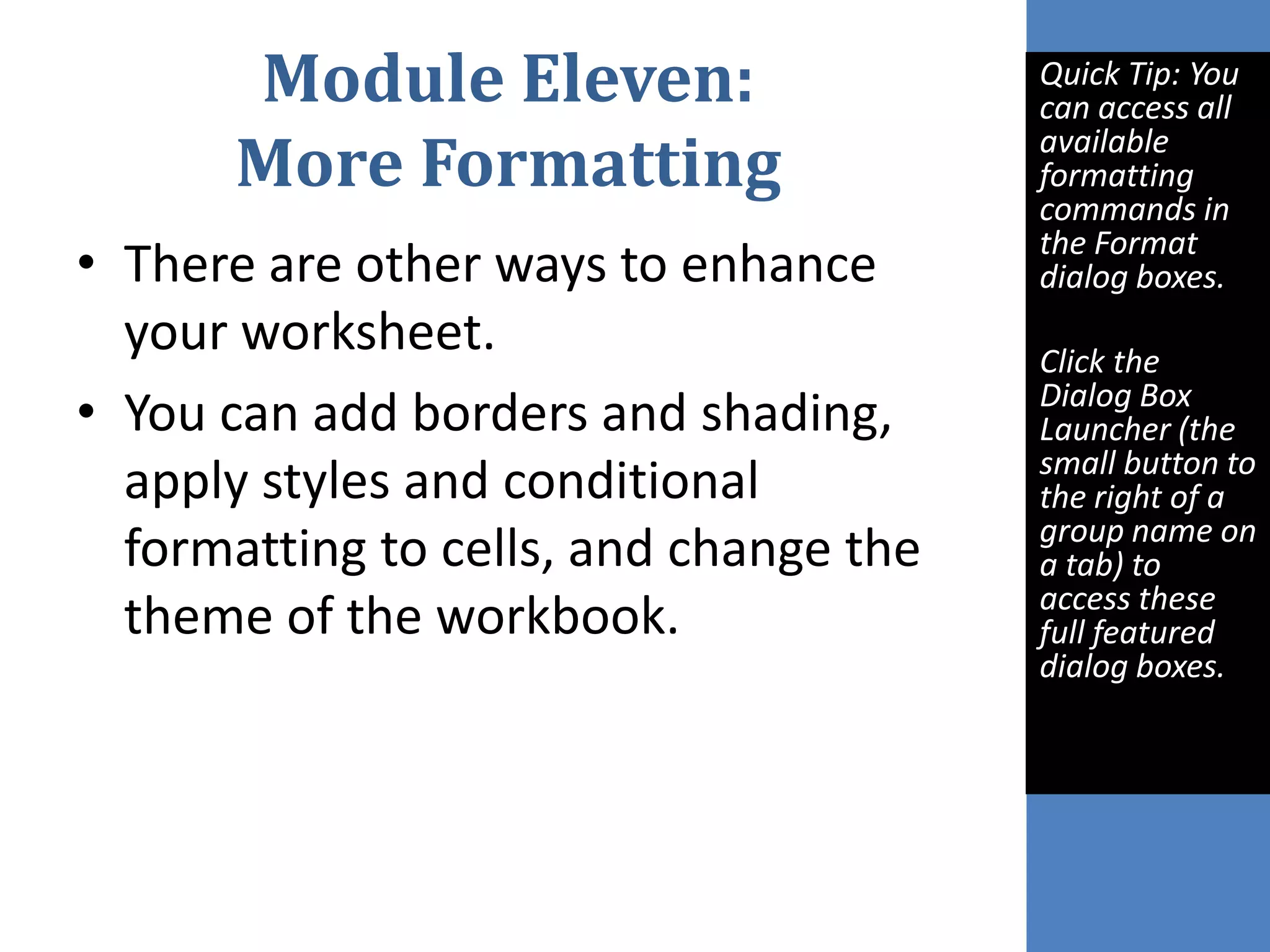 Module Eleven:
More Formatting

• There are other ways to enhance your worksheet.
• You can add borders and shading, apply styles and conditional formatting to cells, and change the theme of the workbook.

Quick Tip: You can access all available formatting commands in the Format dialog boxes.

Click the Dialog Box Launcher (the small button to the right of a group name on a tab) to access these full featured dialog boxes.